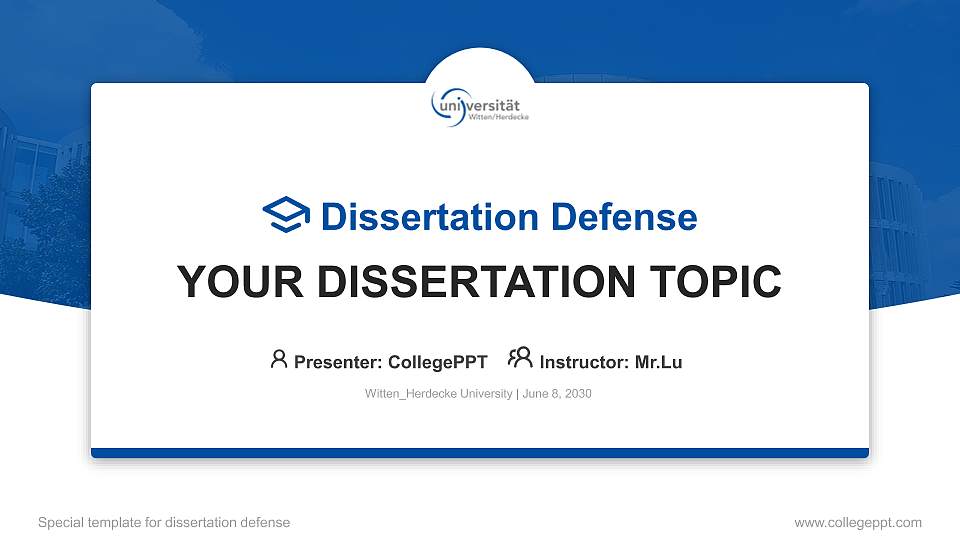 universität
Witten/Herdecke

Dissertation Defense

YOUR DISSERTATION TOPIC

Presenter: CollegePPT Instructor: Mr.Lu

Witten_Herdecke University | June 8, 2030

Special template for dissertation defense

www.collegeppt.com